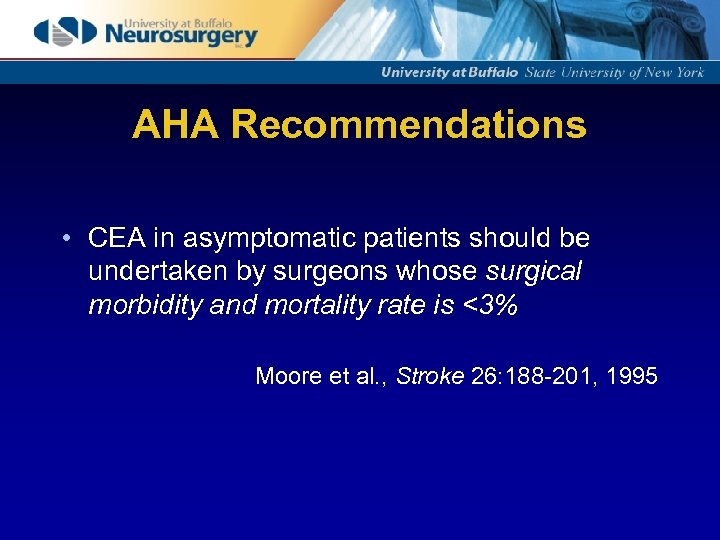 University at Buffalo
Neurosurgery
INC.

University at Buffalo State University of New York

AHA Recommendations

• CEA in asymptomatic patients should be undertaken by surgeons whose surgical morbidity and mortality rate is <3%

Moore et al., Stroke 26:188-201, 1995